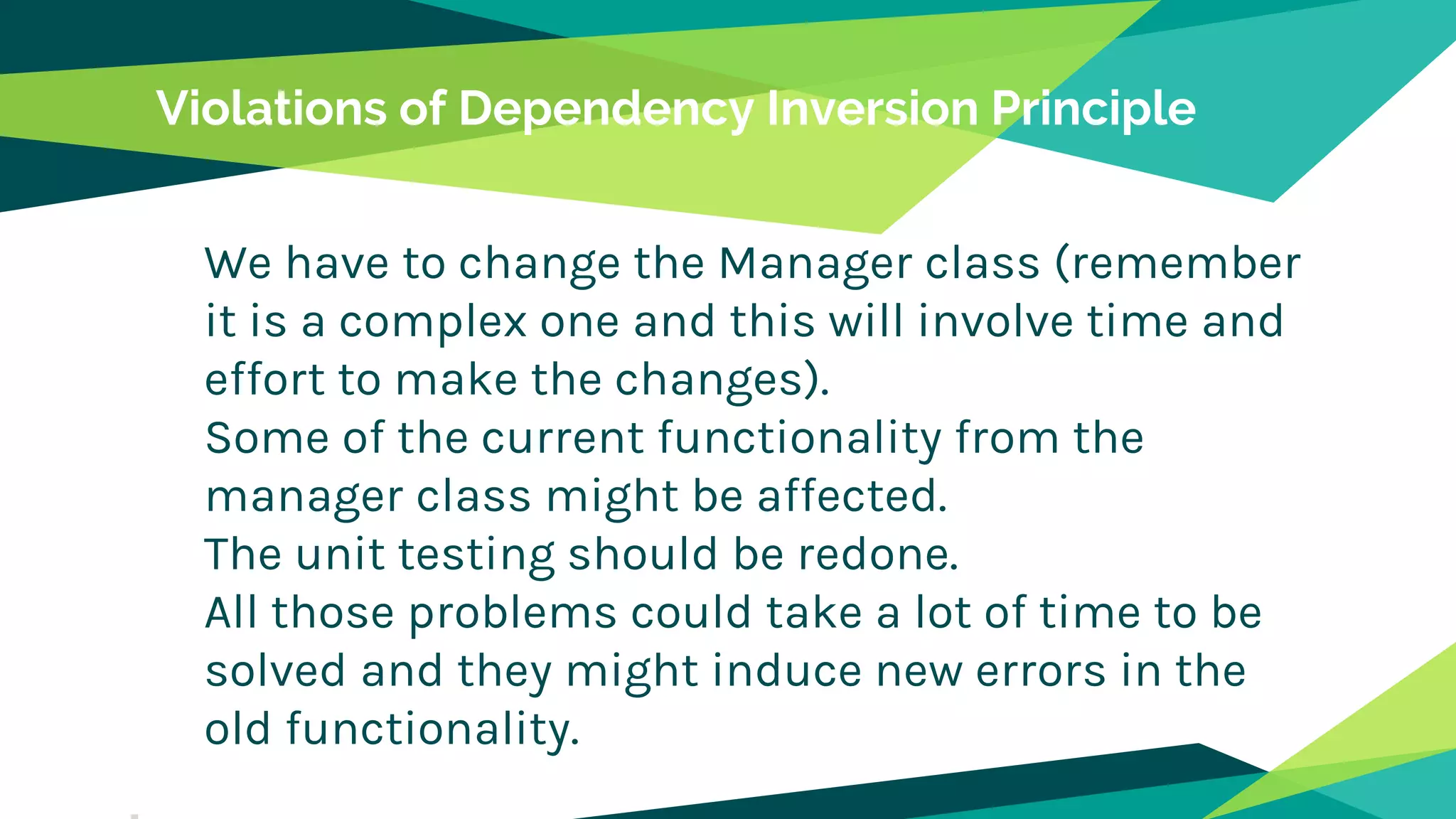 Violations of Dependency Inversion Principle

We have to change the Manager class (remember it is a complex one and this will involve time and effort to make the changes).
Some of the current functionality from the manager class might be affected.
The unit testing should be redone.
All those problems could take a lot of time to be solved and they might induce new errors in the old functionality.